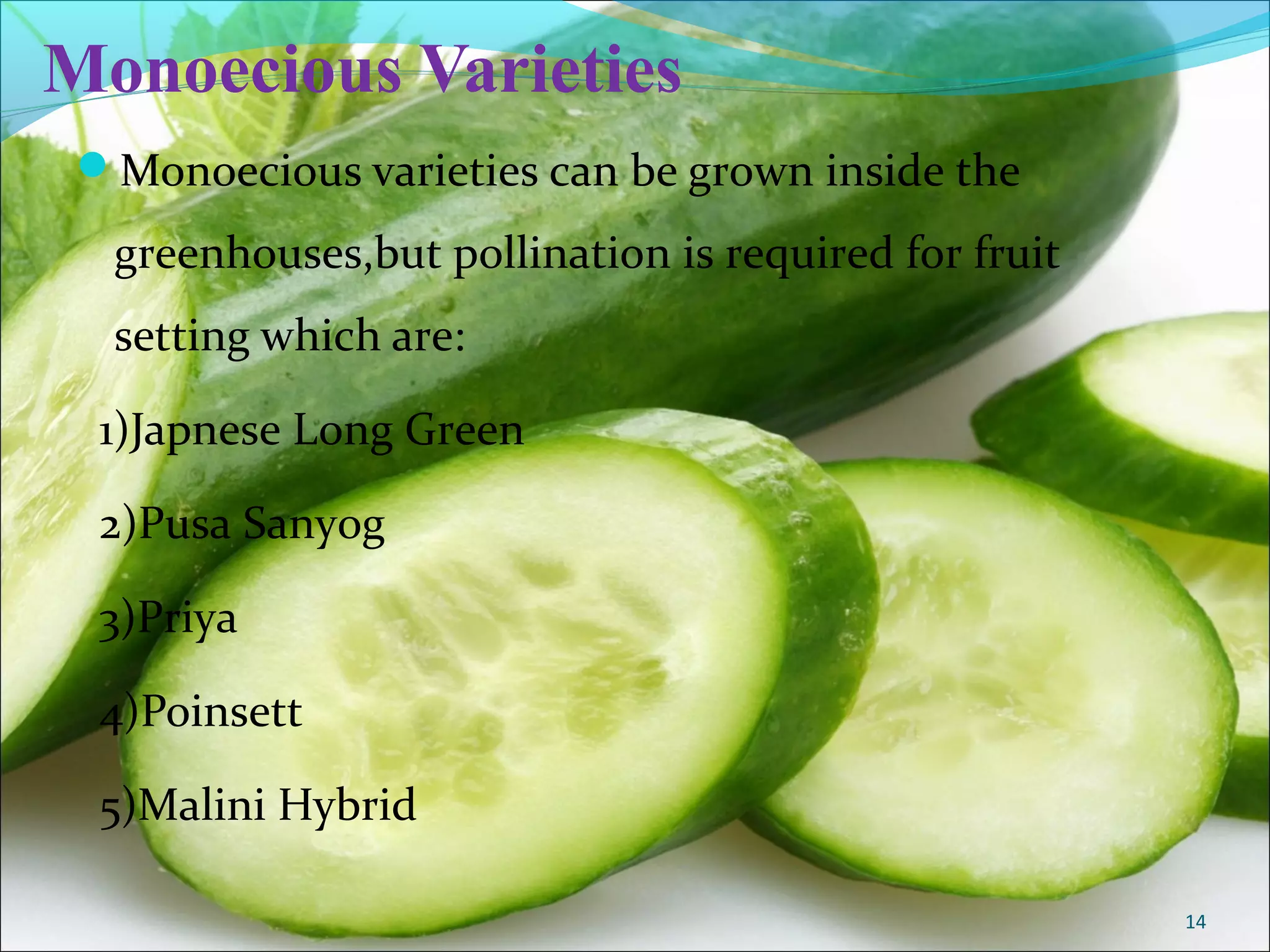 Monoecious Varieties

Monoecious varieties can be grown inside the greenhouses,but pollination is required for fruit setting which are:

1)Japnese Long Green

2)Pusa Sanyog

3)Priya

4)Poinsett

5)Malini Hybrid

14